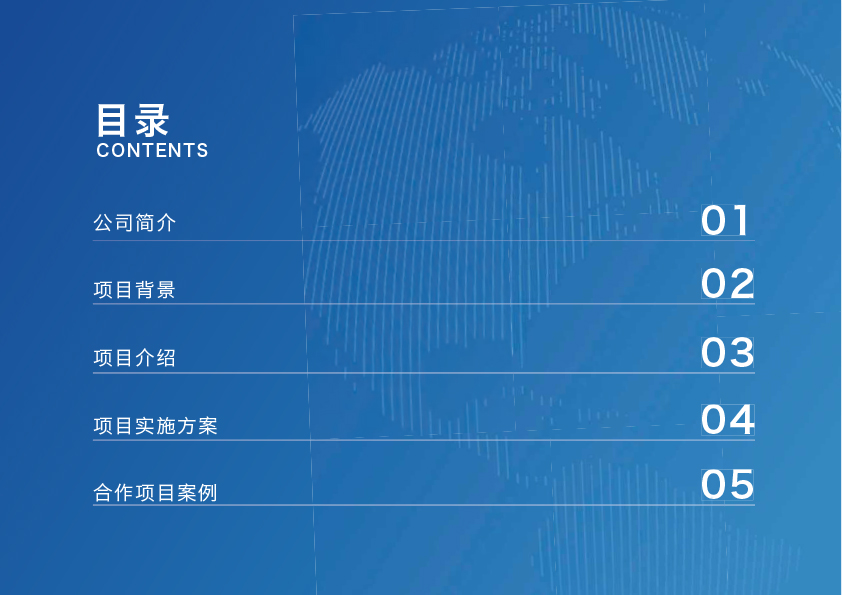 目录
CONTENTS

公司简介 01

项目背景 02

项目介绍 03

项目实施方案 04

合作项目案例 05